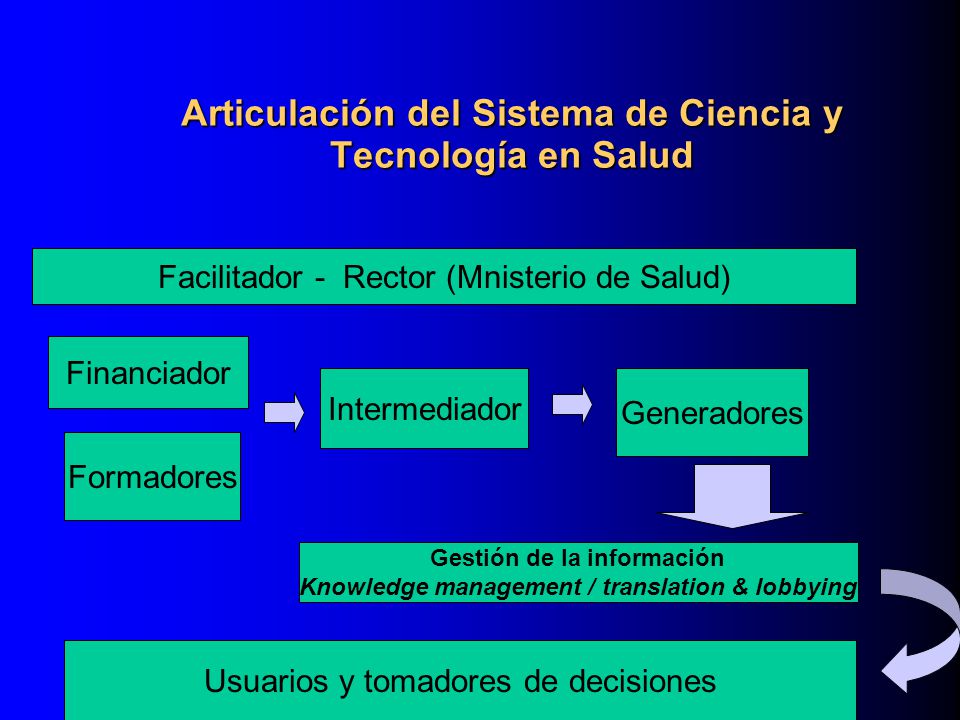 Articulación del Sistema de Ciencia y Tecnología en Salud

Facilitador - Rector (Mnisterio de Salud)

Financiador

Formadores

Intermediador

Generadores

Gestión de la información
Knowledge management / translation & lobbying

Usuarios y tomadores de decisiones